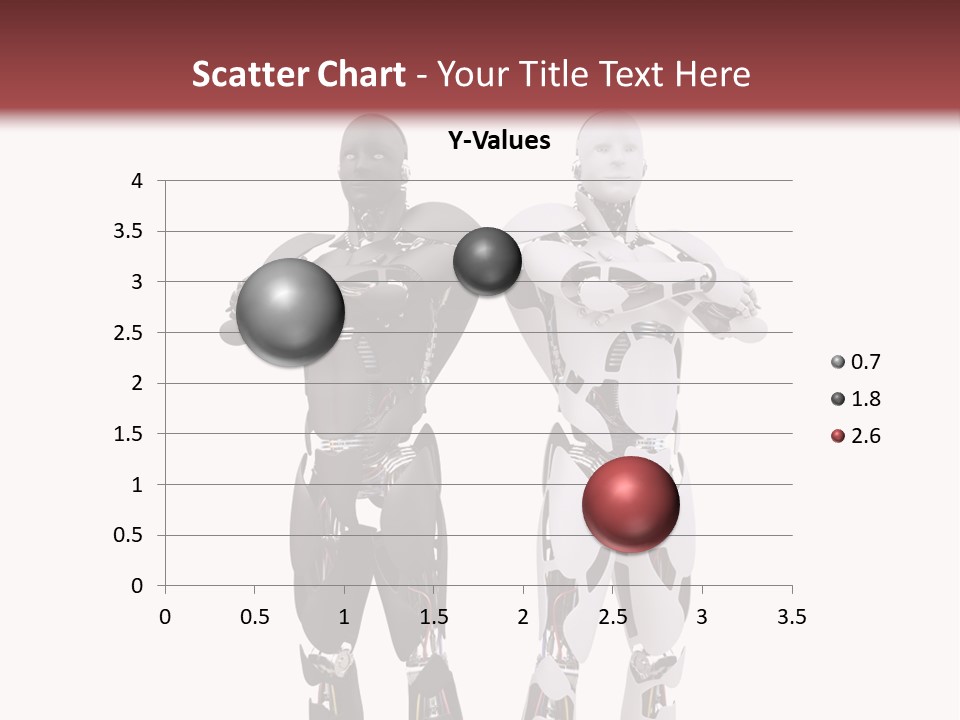 Scatter Chart - Your Title Text Here

Y-Values

4
3.5
3
2.5
2
1.5
1
0.5
0

0 0.5 1 1.5 2 2.5 3 3.5

0.7
1.8
2.6